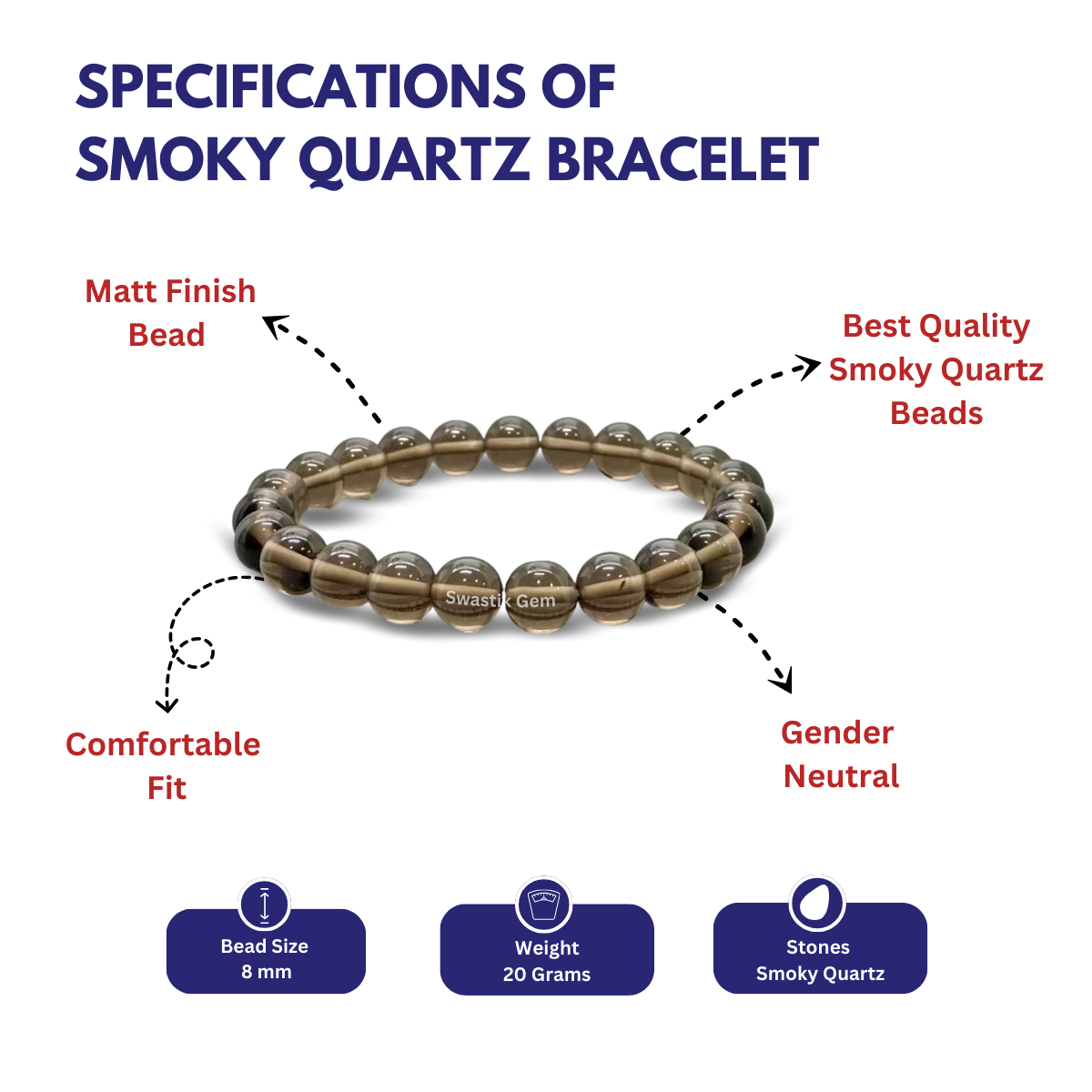 SPECIFICATIONS OF SMOKY QUARTZ BRACELET

Matt Finish Bead

Best Quality Smoky Quartz Beads

Swastik Gem

Comfortable Fit

Gender Neutral

Bead Size
8 mm

Weight
20 Grams

Stones
Smoky Quartz